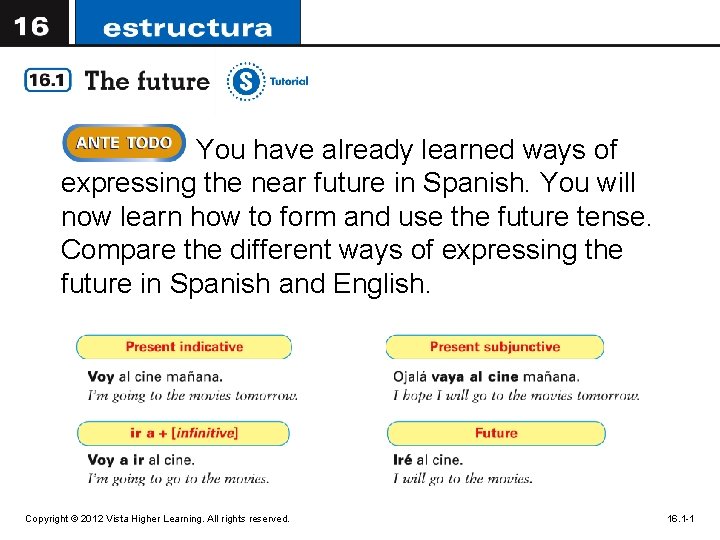 16 estructura

16.1 The future

S Tutorial

ANTE TODO You have already learned ways of expressing the near future in Spanish. You will now learn how to form and use the future tense. Compare the different ways of expressing the future in Spanish and English.

Present indicative

Voy al cine mañana.
I'm going to the movies tomorrow.

ir a + [infinitive]

Voy a ir al cine.
I'm going to go to the movies.

Present subjunctive

Ojalá vaya al cine mañana.
I hope I will go to the movies tomorrow.

Future

Iré al cine.
I will go to the movies.

Copyright © 2012 Vista Higher Learning. All rights reserved.

16.1-1